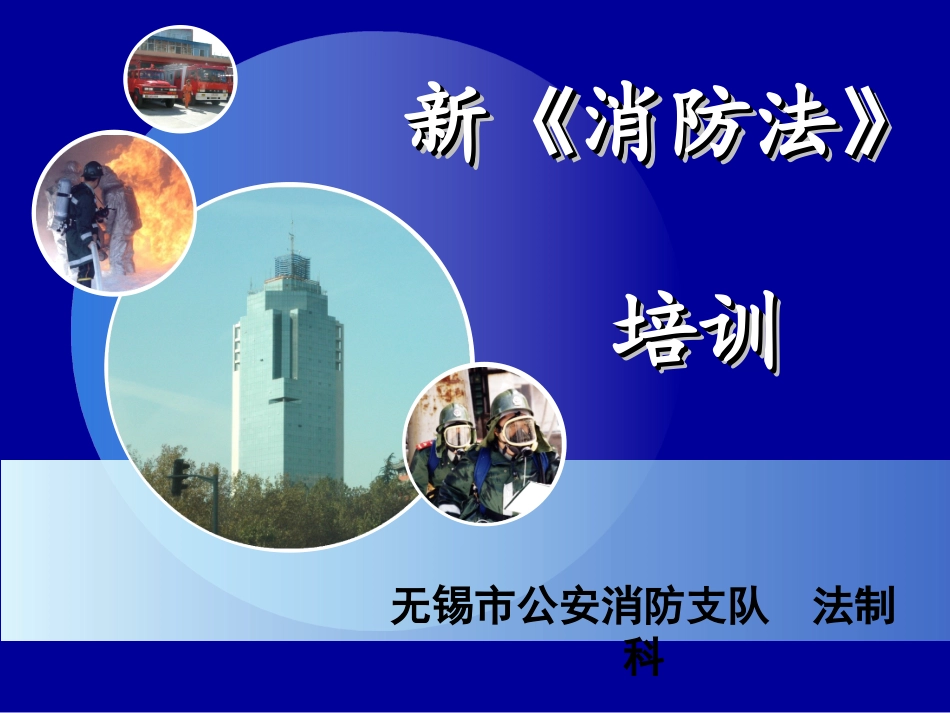 新《消防法》

培训

无锡市公安消防支队　法制科